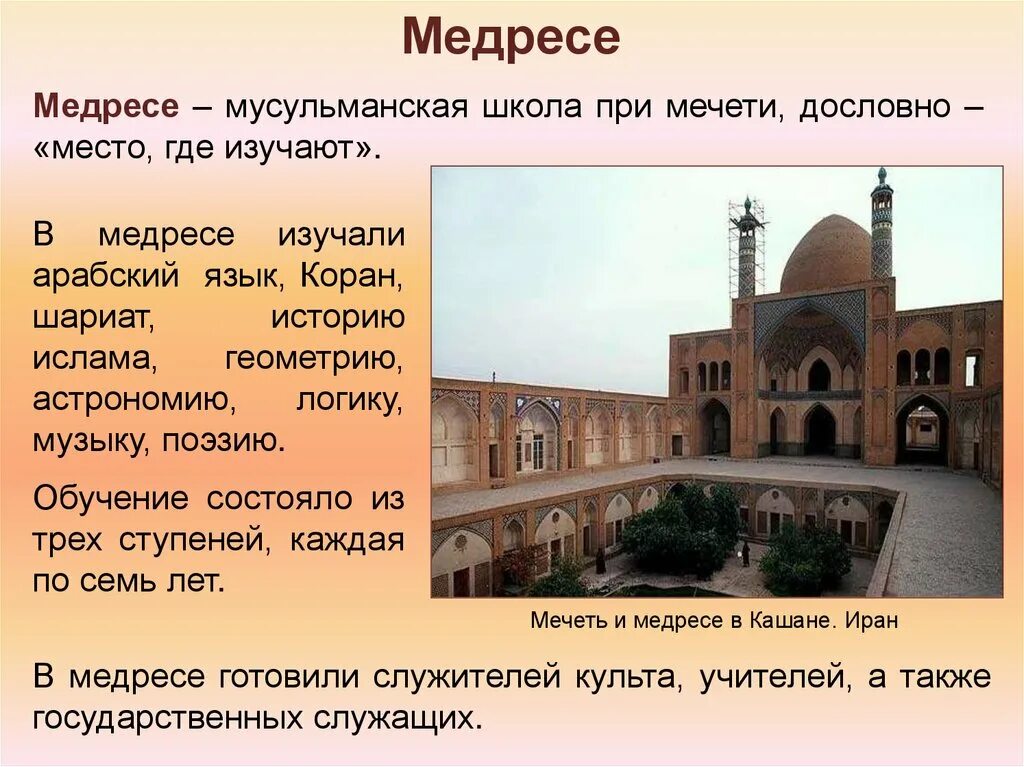 Медресе

Медресе – мусульманская школа при мечети, дословно – «место, где изучают».

В медресе изучали арабский язык, Коран, шариат, историю ислама, геометрию, астрономию, логику, музыку, поэзию.

Обучение состояло из трех ступеней, каждая по семь лет.

Мечеть и медресе в Кашане. Иран

В медресе готовили служителей культа, учителей, а также государственных служащих.